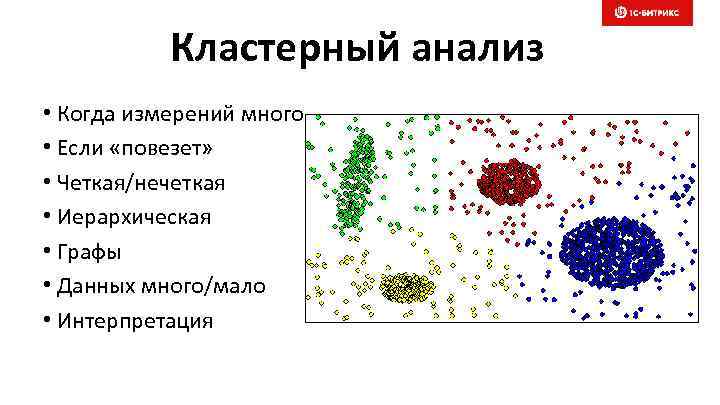 1С-БИТРИКС

Кластерный анализ

• Когда измерений много
• Если «повезет»
• Четкая/нечеткая
• Иерархическая
• Графы
• Данных много/мало
• Интерпретация